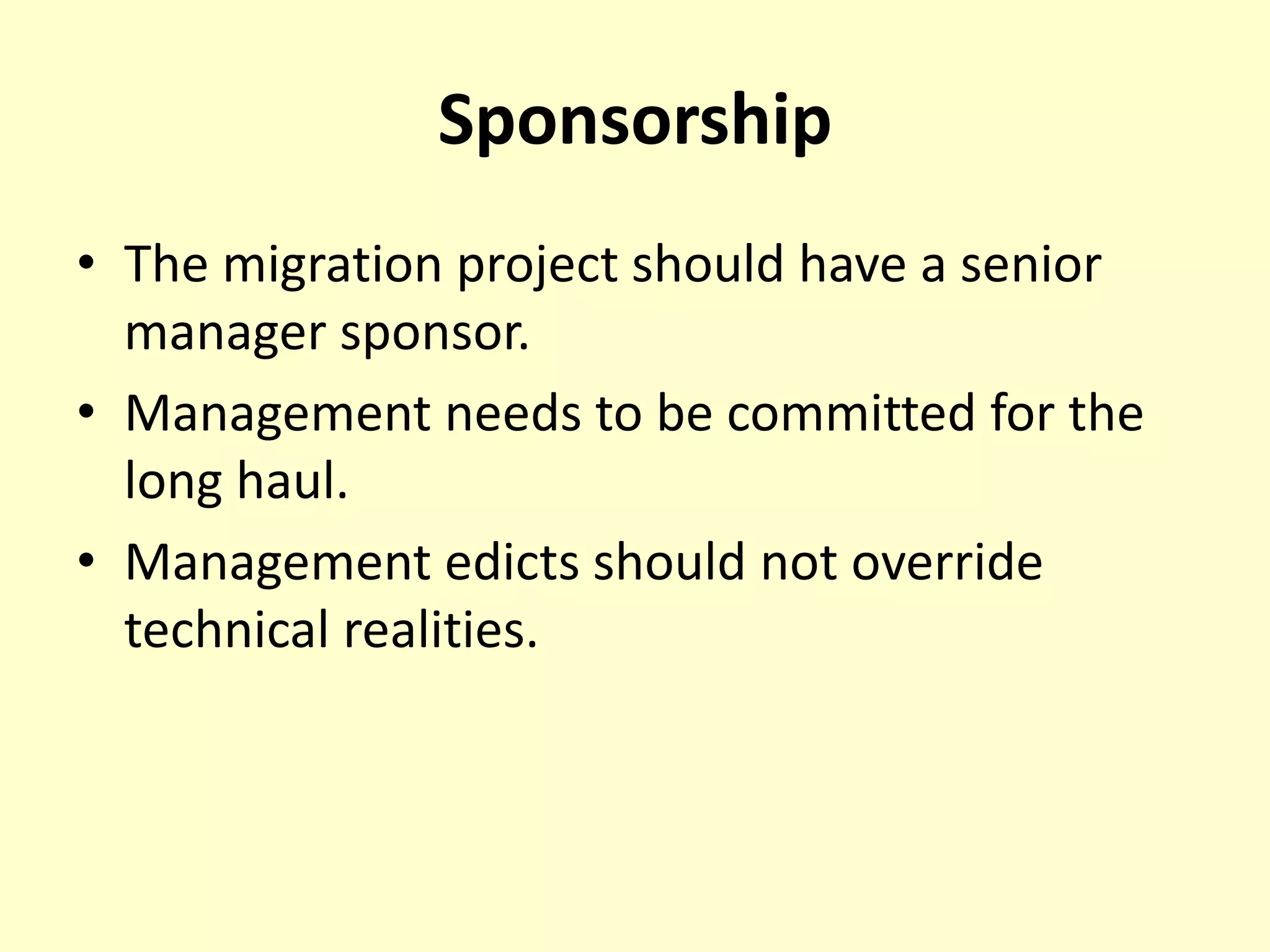 Sponsorship

• The migration project should have a senior manager sponsor.
• Management needs to be committed for the long haul.
• Management edicts should not override technical realities.